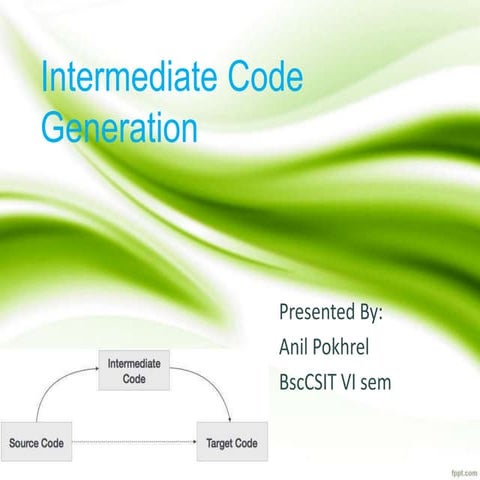 Intermediate Code Generation

Presented By:
Anil Pokhrel
BscCSIT VI sem

Intermediate Code

Source Code

Target Code

fppt.com